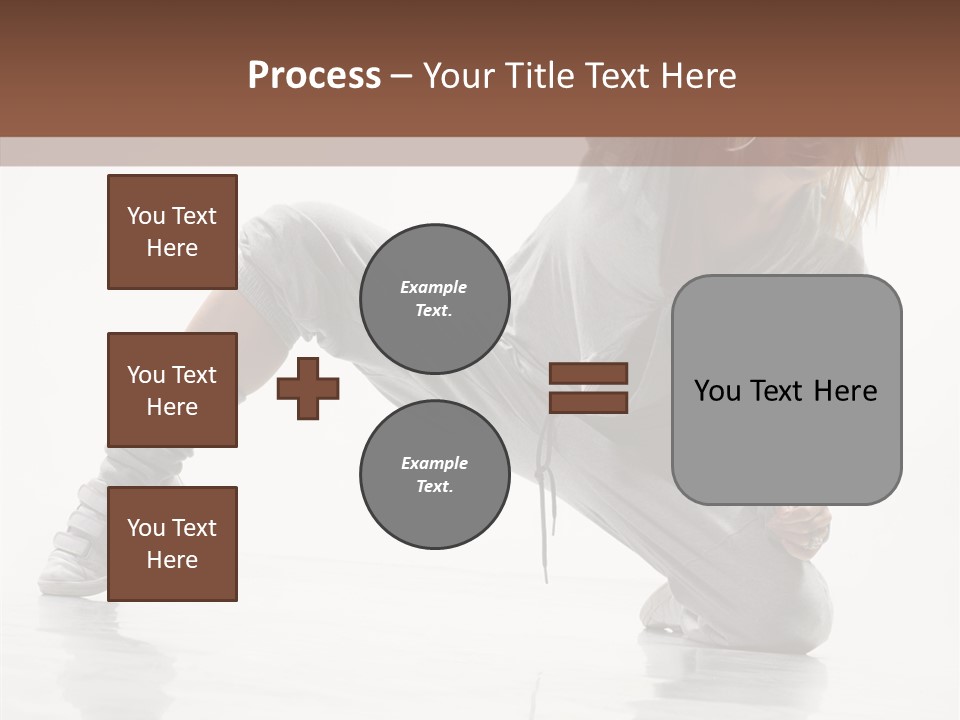 Process – Your Title Text Here

You Text Here

You Text Here

You Text Here

Example Text.

Example Text.

You Text Here